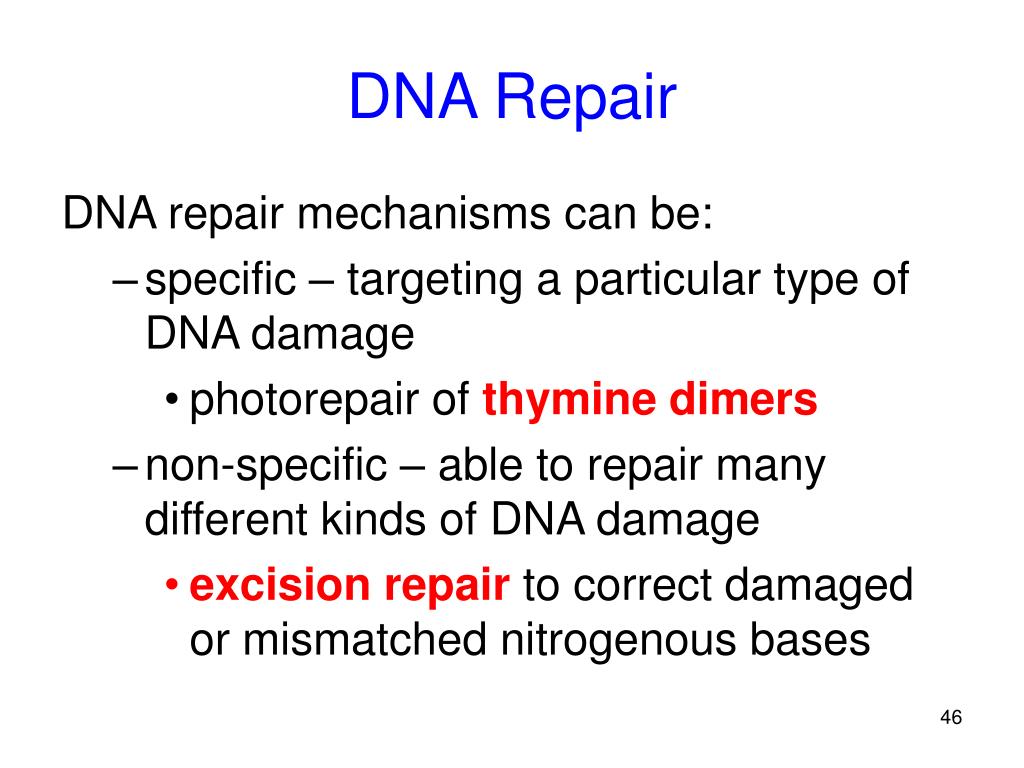 DNA Repair

DNA repair mechanisms can be:

– specific – targeting a particular type of DNA damage

• photorepair of thymine dimers

– non-specific – able to repair many different kinds of DNA damage

• excision repair to correct damaged or mismatched nitrogenous bases

46